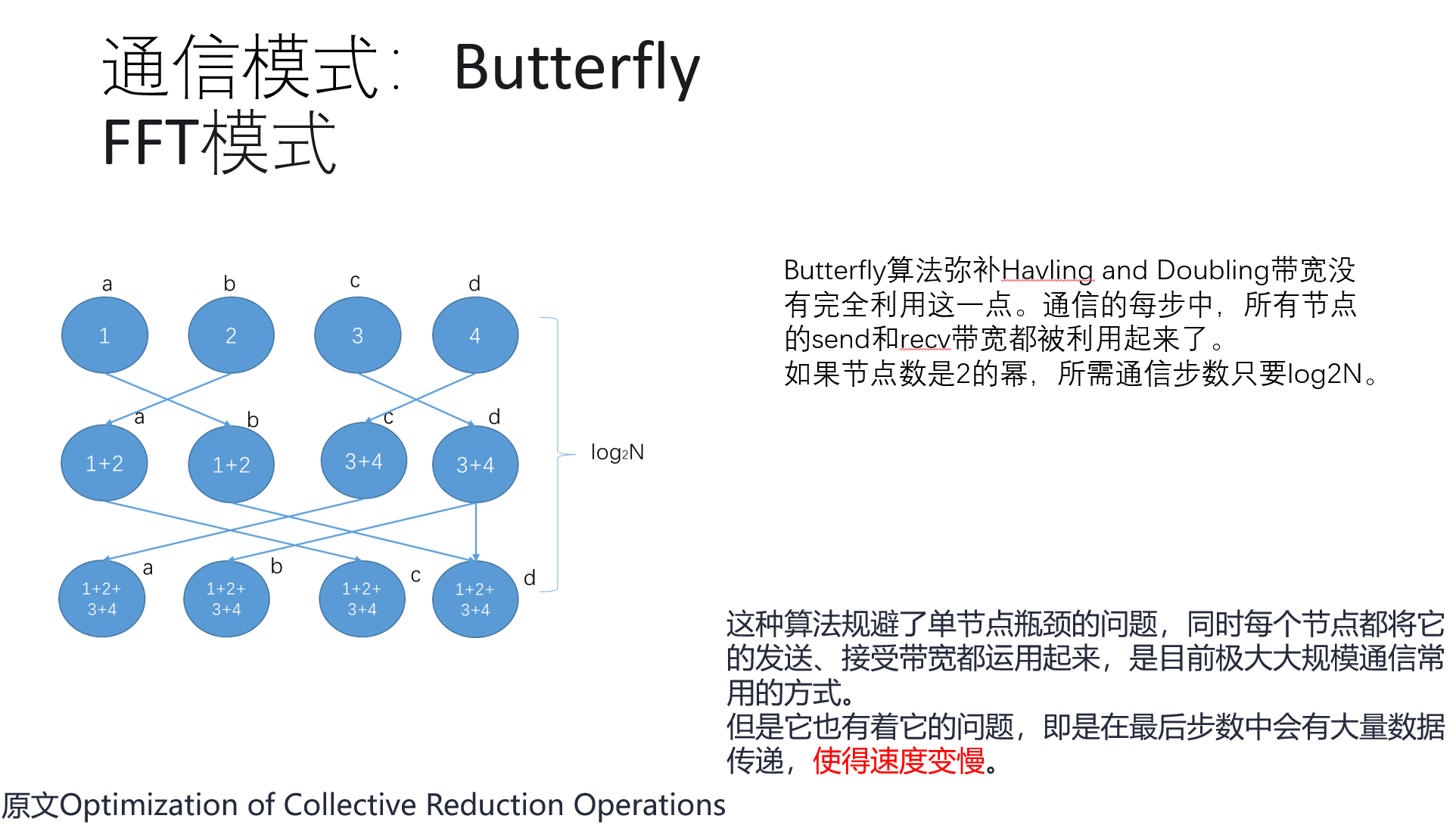 通信模式： Butterfly
FFT模式

a b c d

1 2 3 4

a b c d

1+2 1+2 3+4 3+4

a b c d

1+2+3+4 1+2+3+4 1+2+3+4 1+2+3+4

$\log_2 N$

Butterfly算法弥补Havling and Doubling带宽没有完全利用这一点。通信的每步中，所有节点的send和recv带宽都被利用起来了。
如果节点数是2的幂，所需通信步数只要log2N。

这种算法规避了单节点瓶颈的问题，同时每个节点都将它的发送、接受带宽都运用起来，是目前极大大规模通信常用的方式。
但是它也有着它的问题，即是在最后步数中会有大量数据传递，使得速度变慢。

原文Optimization of Collective Reduction Operations